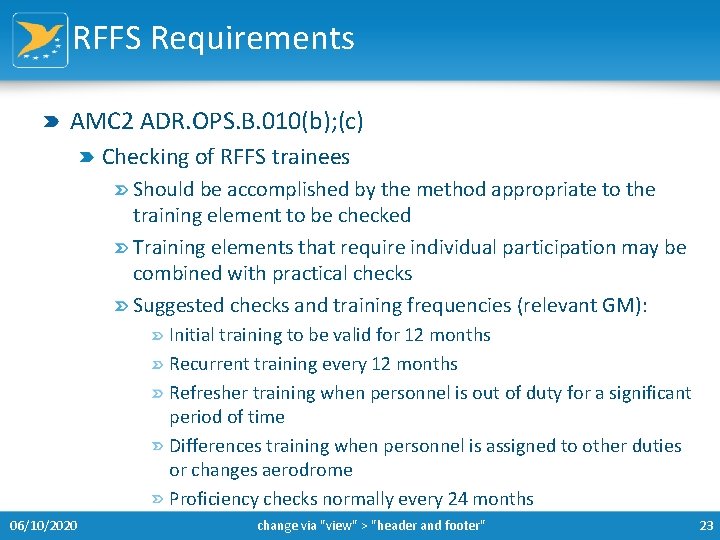 RFFS Requirements

AMC2 ADR.OPS.B.010(b);(c)

Checking of RFFS trainees

Should be accomplished by the method appropriate to the training element to be checked

Training elements that require individual participation may be combined with practical checks

Suggested checks and training frequencies (relevant GM):

Initial training to be valid for 12 months

Recurrent training every 12 months

Refresher training when personnel is out of duty for a significant period of time

Differences training when personnel is assigned to other duties or changes aerodrome

Proficiency checks normally every 24 months

06/10/2020

change via "view" > "header and footer"

23